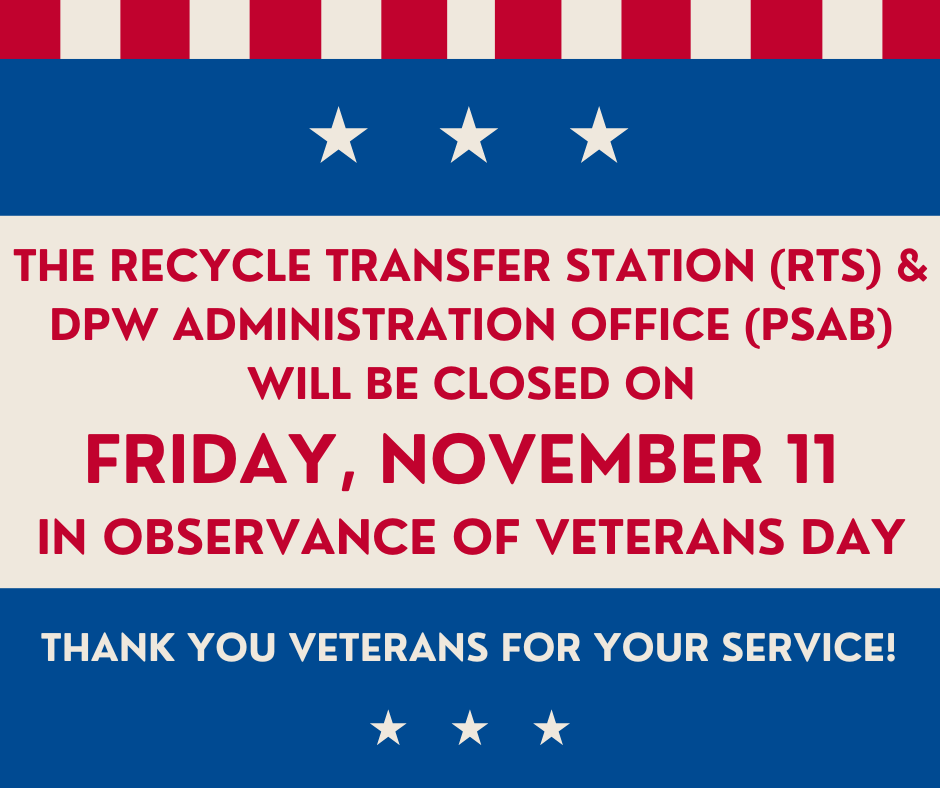 THE RECYCLE TRANSFER STATION (RTS) & DPW ADMINISTRATION OFFICE (PSAB) WILL BE CLOSED ON

FRIDAY, NOVEMBER 11

IN OBSERVANCE OF VETERANS DAY

THANK YOU VETERANS FOR YOUR SERVICE!